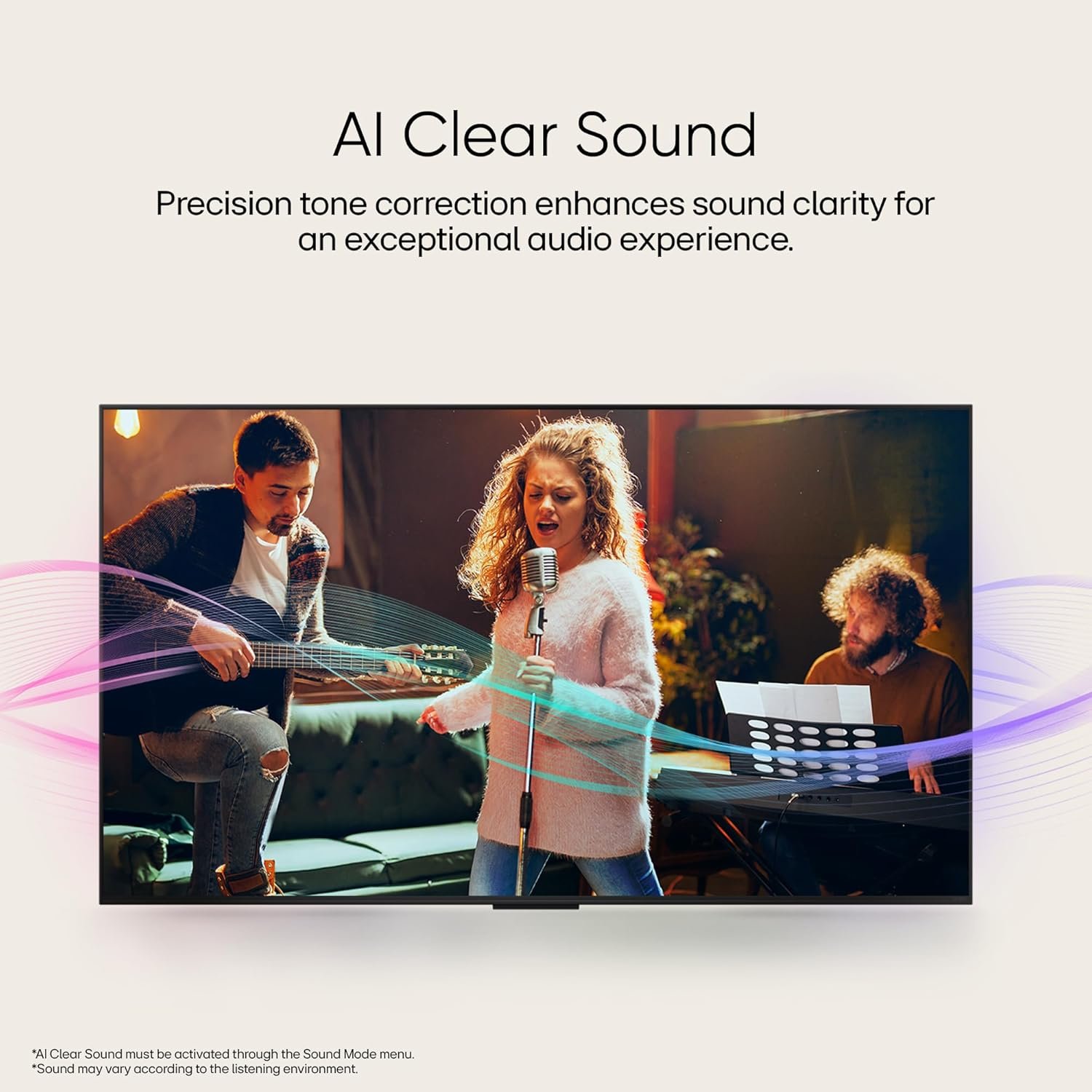 AI Clear Sound

Precision tone correction enhances sound clarity for an exceptional audio experience.

*AI Clear Sound must be activated through the Sound Mode menu.
*Sound may vary according to the listening environment.